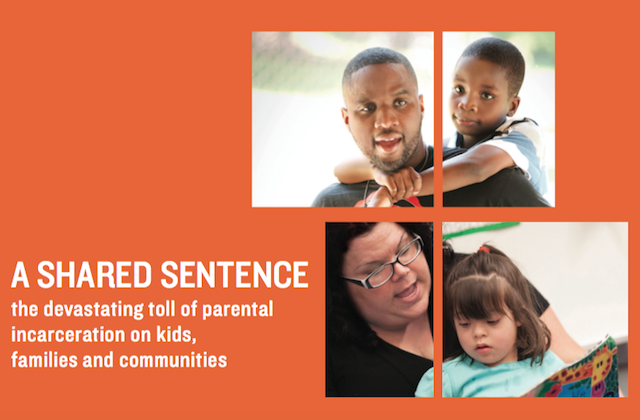 A SHARED SENTENCE
the devastating toll of parental incarceration on kids, families and communities